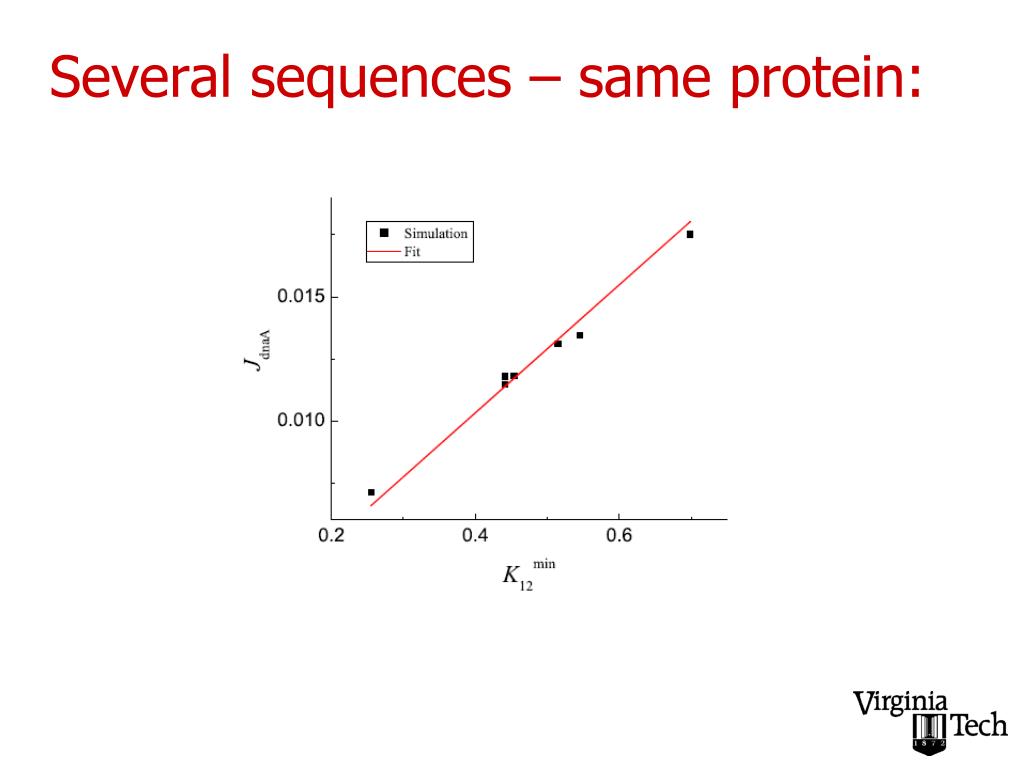 Several sequences – same protein:

Simulation
Fit

0.015
0.010
$J_{dnaA}$

0.2
0.4
0.6
$K_{12}^{min}$

Virginia Tech
1872